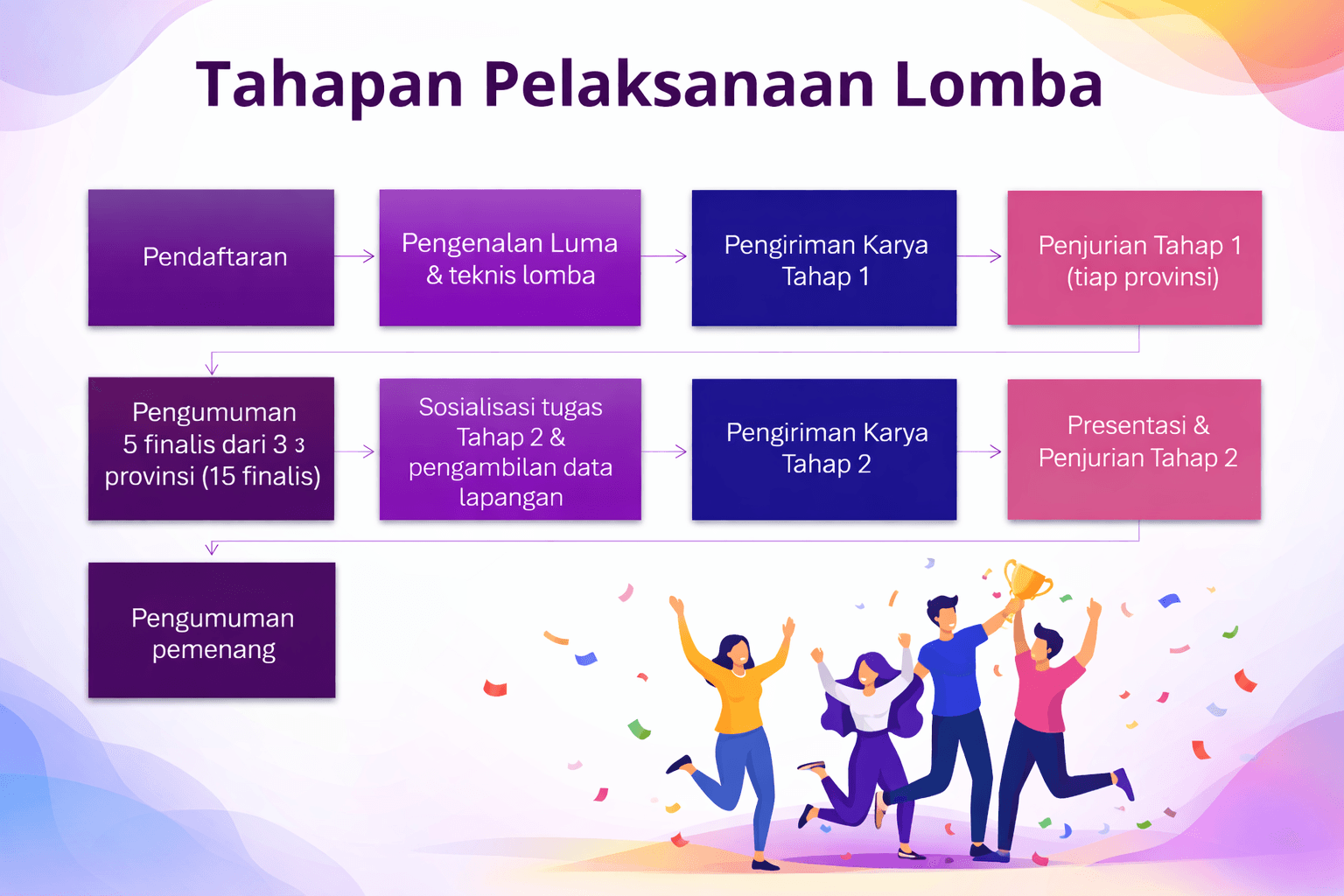 Tahapan Pelaksanaan Lomba

Pendaftaran

Pengenalan Luma & teknis lomba

Pengiriman Karya Tahap 1

Penjurian Tahap 1 (tiap provinsi)

Pengumuman 5 finalis dari 3 3 provinsi (15 finalis)

Sosialisasi tugas Tahap 2 & pengambilan data lapangan

Pengiriman Karya Tahap 2

Presentasi & Penjurian Tahap 2

Pengumuman pemenang